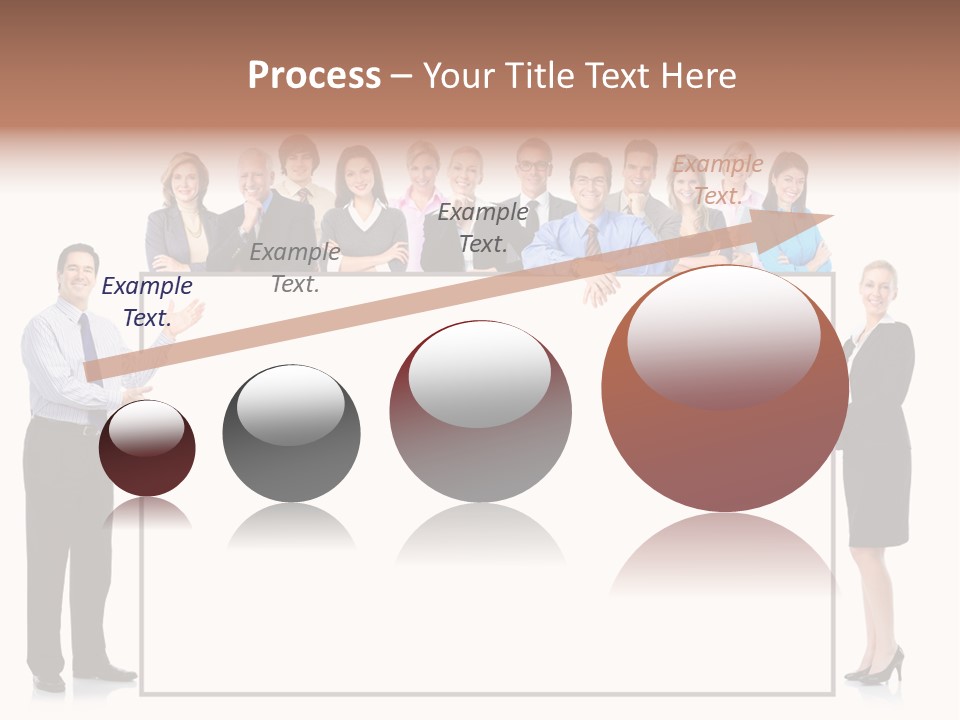 Process – Your Title Text Here

Example Text.

Example Text.

Example Text.

Example Text.